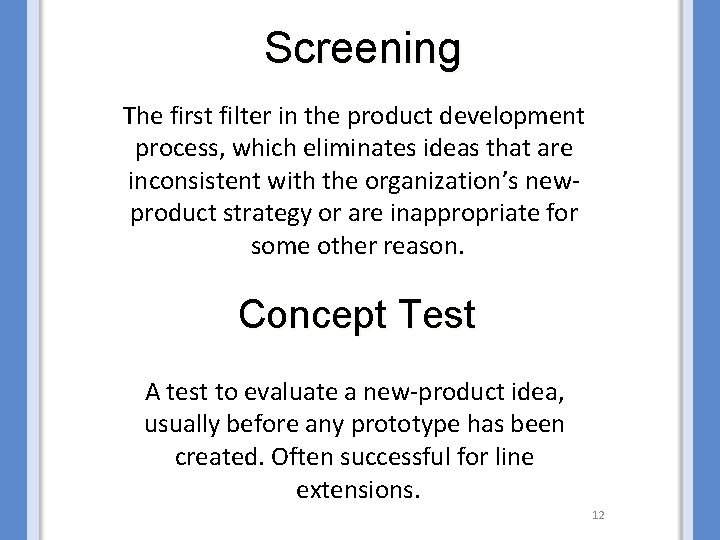 Screening

The first filter in the product development process, which eliminates ideas that are inconsistent with the organization's new-product strategy or are inappropriate for some other reason.

Concept Test

A test to evaluate a new-product idea, usually before any prototype has been created. Often successful for line extensions.

12